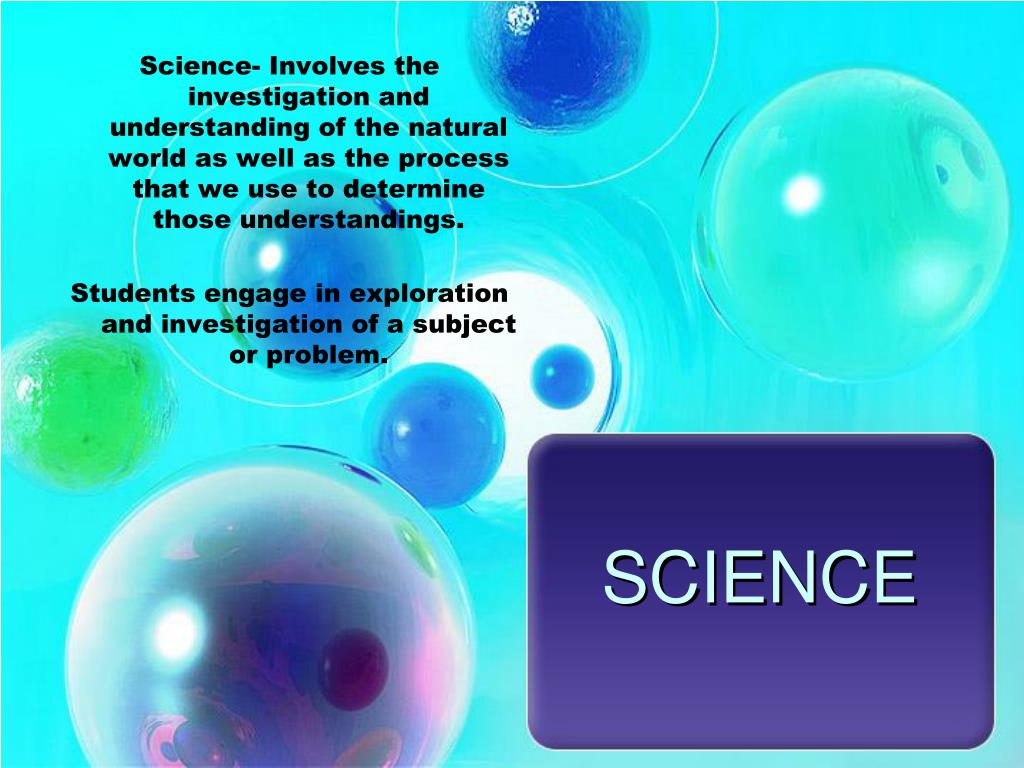 Science- Involves the investigation and understanding of the natural world as well as the process that we use to determine those understandings.

Students engage in exploration and investigation of a subject or problem.

SCIENCE